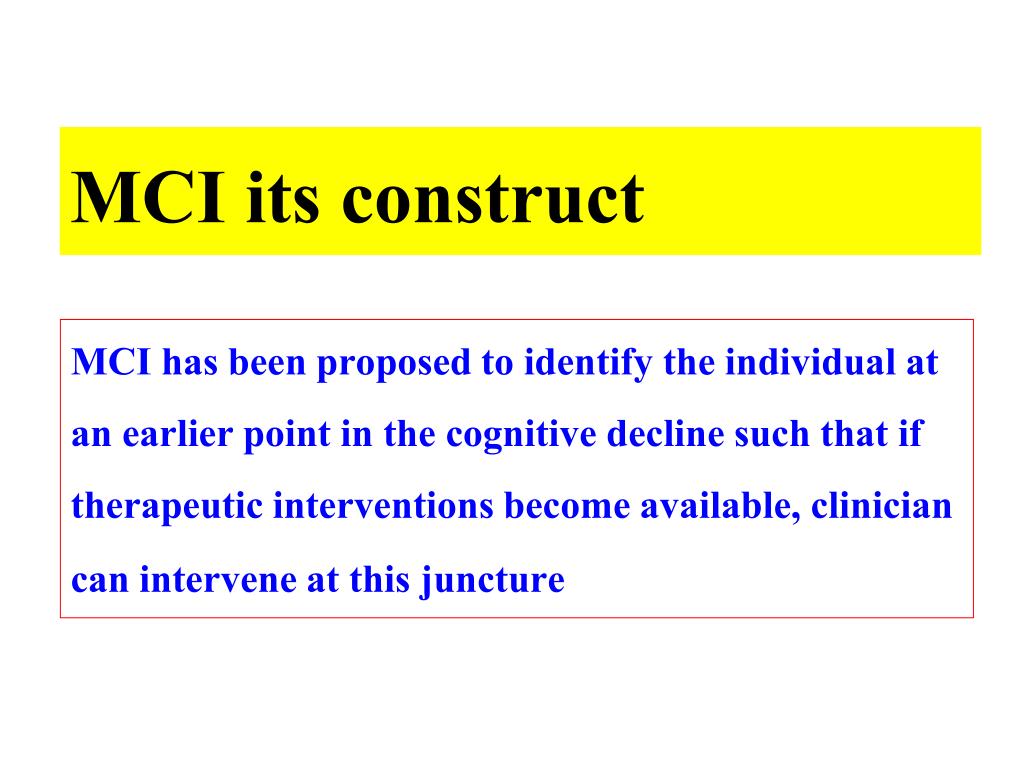 MCI its construct

MCI has been proposed to identify the individual at an earlier point in the cognitive decline such that if therapeutic interventions become available, clinician can intervene at this juncture